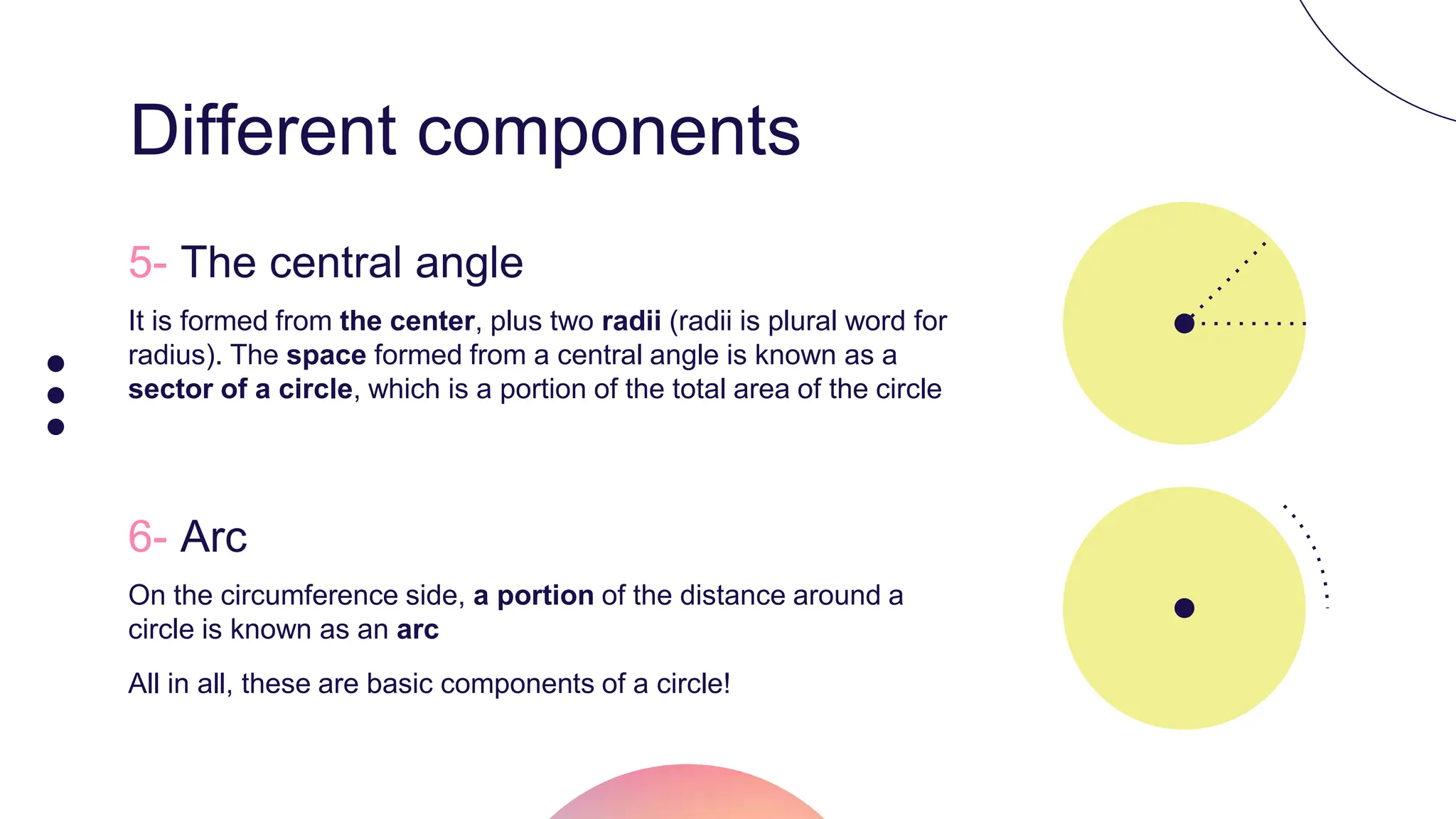 Different components

5- The central angle

It is formed from the center, plus two radii (radii is plural word for radius). The space formed from a central angle is known as a sector of a circle, which is a portion of the total area of the circle

6- Arc

On the circumference side, a portion of the distance around a circle is known as an arc

All in all, these are basic components of a circle!